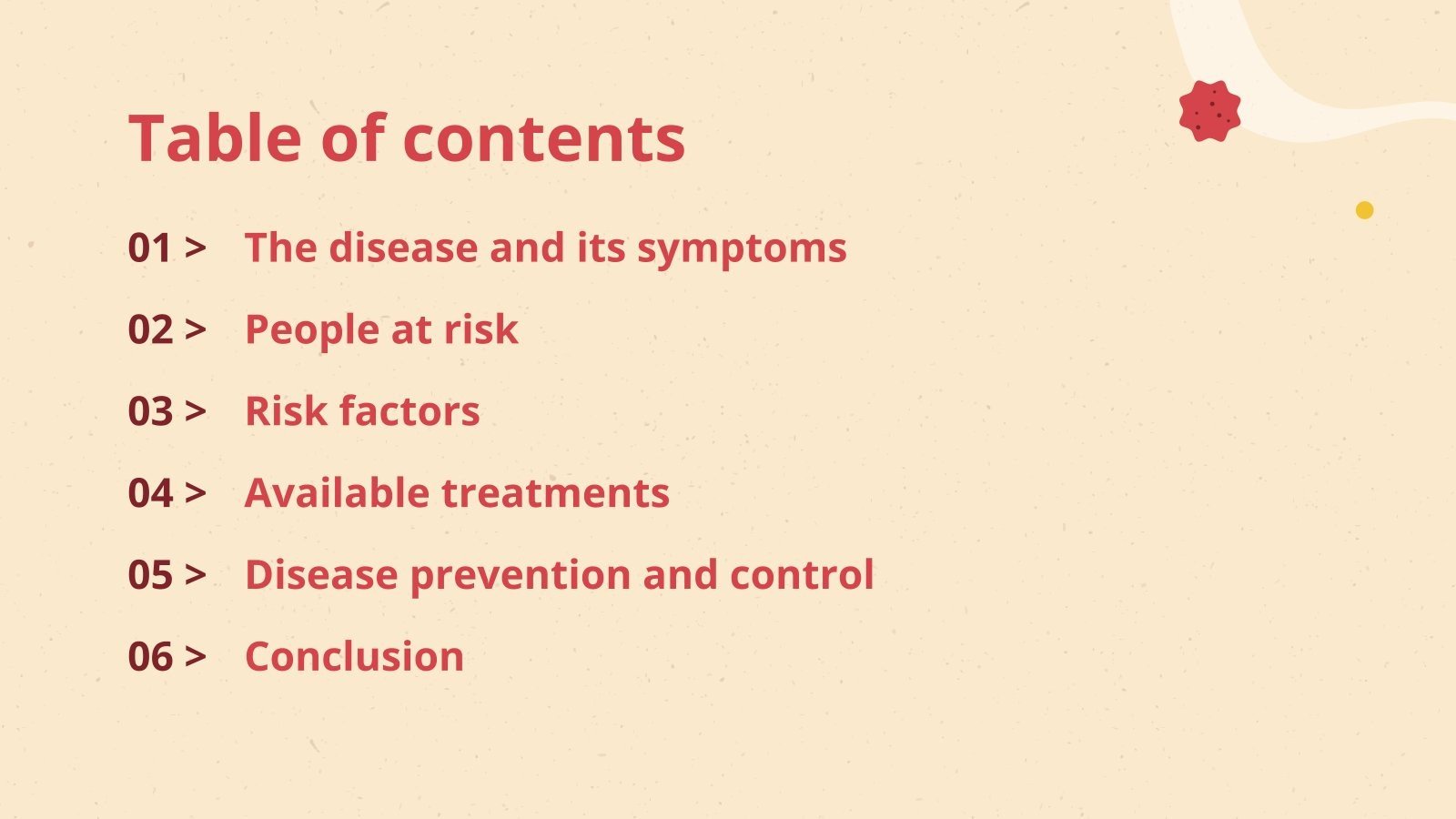 Table of contents

01 > The disease and its symptoms

02 > People at risk

03 > Risk factors

04 > Available treatments

05 > Disease prevention and control

06 > Conclusion